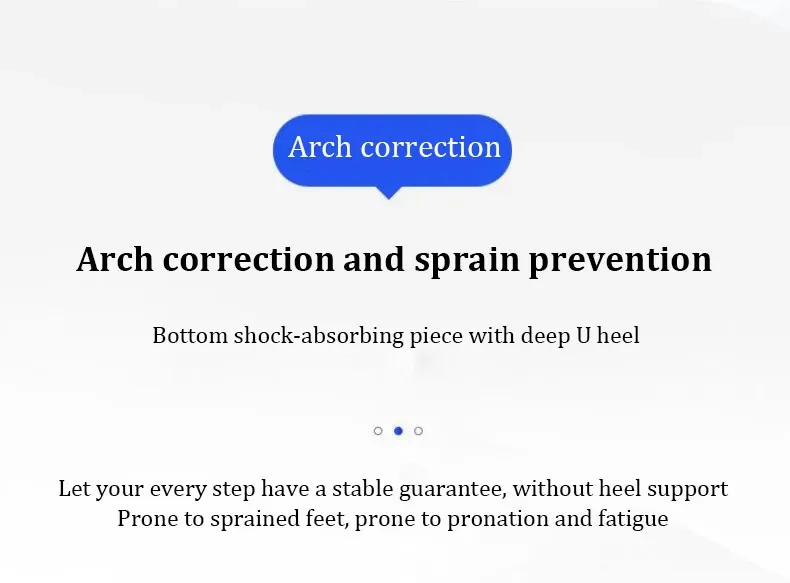 Arch correction

Arch correction and sprain prevention

Bottom shock-absorbing piece with deep U heel

Let your every step have a stable guarantee, without heel support
Prone to sprained feet, prone to pronation and fatigue